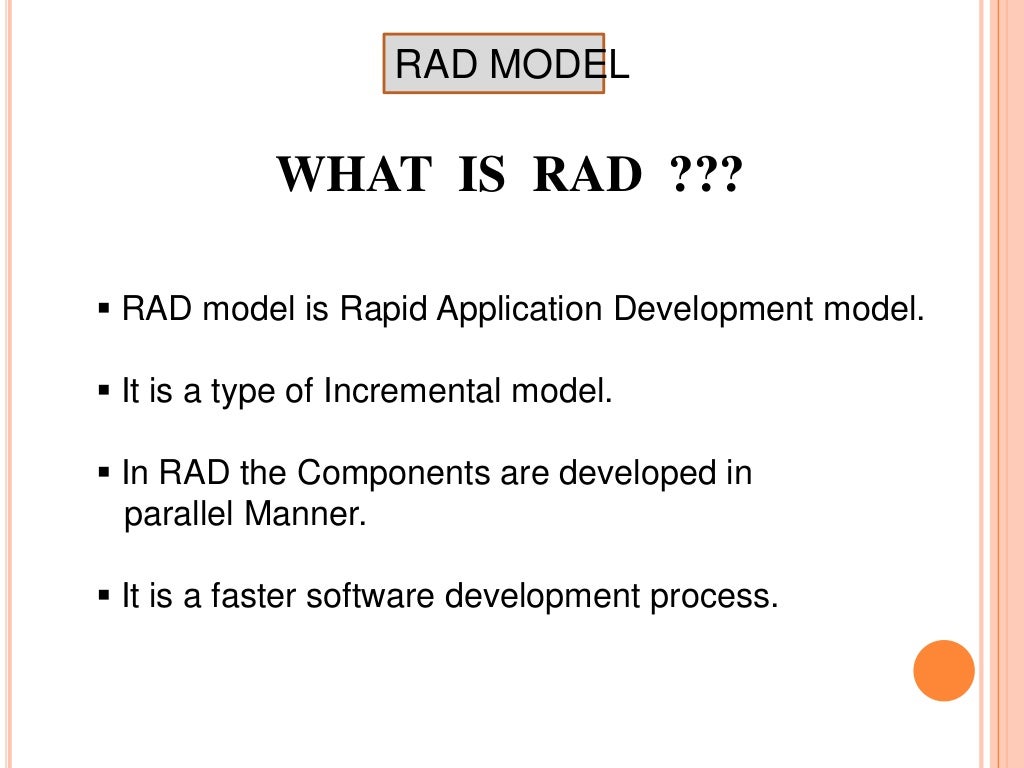 RAD MODEL

WHAT IS RAD ???

▪ RAD model is Rapid Application Development model.

▪ It is a type of Incremental model.

▪ In RAD the Components are developed in parallel Manner.

▪ It is a faster software development process.